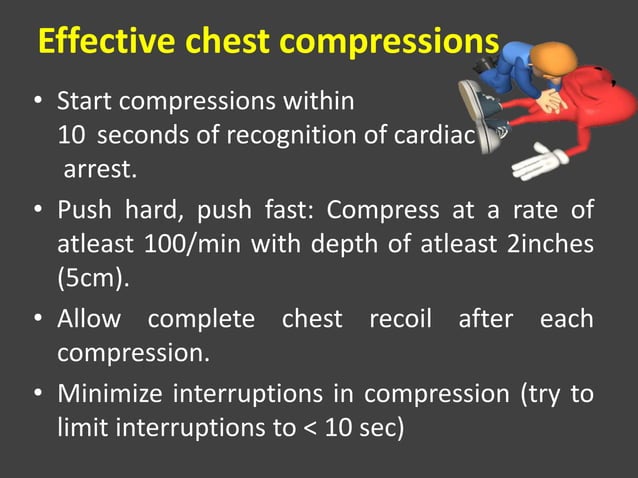 Effective chest compressions

• Start compressions within 10 seconds of recognition of cardiac arrest.

• Push hard, push fast: Compress at a rate of atleast 100/min with depth of atleast 2inches (5cm).

• Allow complete chest recoil after each compression.

• Minimize interruptions in compression (try to limit interruptions to < 10 sec)